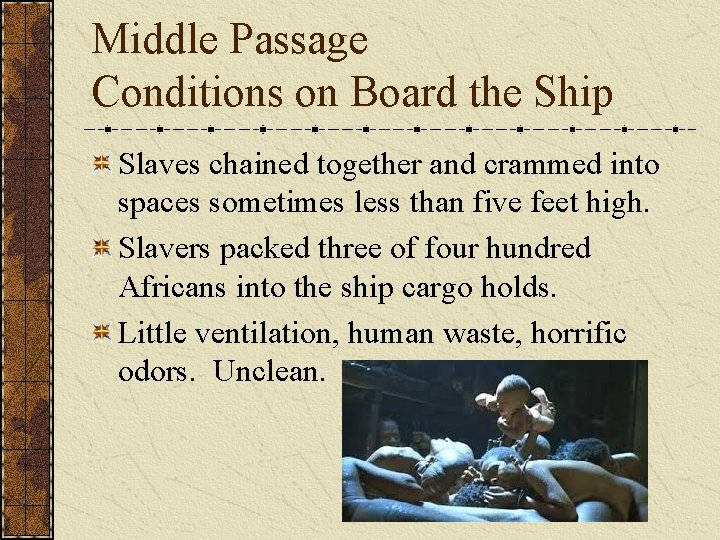 Middle Passage
Conditions on Board the Ship

Slaves chained together and crammed into spaces sometimes less than five feet high.

Slavers packed three of four hundred Africans into the ship cargo holds.

Little ventilation, human waste, horrific odors. Unclean.